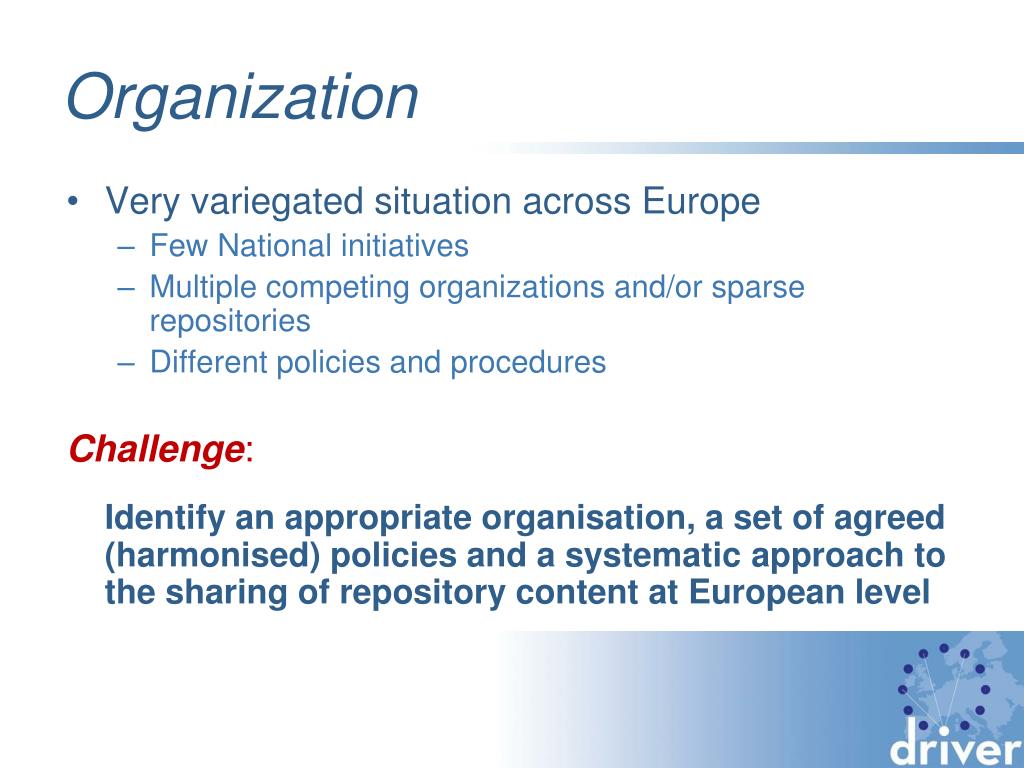 Organization

• Very variegated situation across Europe
– Few National initiatives
– Multiple competing organizations and/or sparse repositories
– Different policies and procedures

Challenge:

Identify an appropriate organisation, a set of agreed (harmonised) policies and a systematic approach to the sharing of repository content at European level

driver